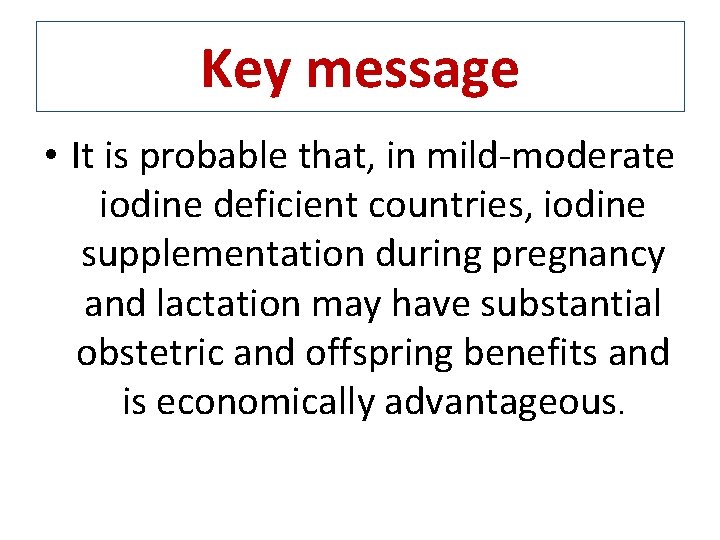 Key message

• It is probable that, in mild-moderate iodine deficient countries, iodine supplementation during pregnancy and lactation may have substantial obstetric and offspring benefits and is economically advantageous.